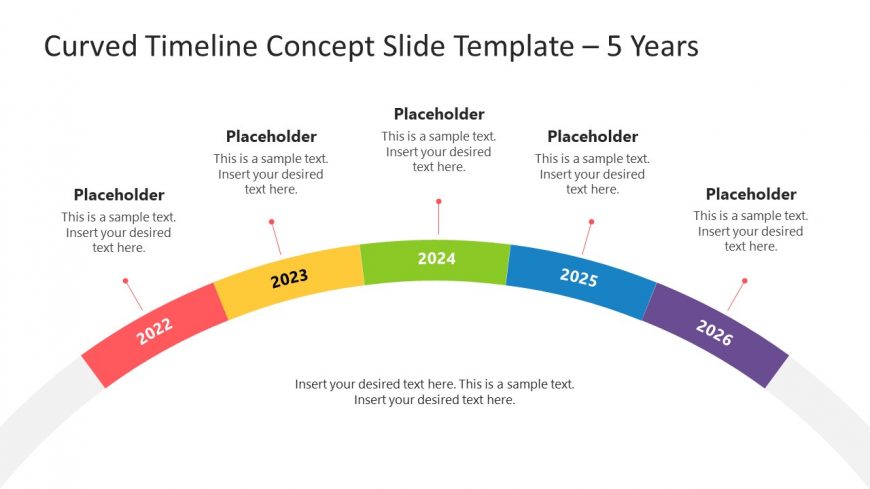 Curved Timeline Concept Slide Template – 5 Years

Placeholder
This is a sample text. Insert your desired text here.

Placeholder
This is a sample text. Insert your desired text here.

Placeholder
This is a sample text. Insert your desired text here.

Placeholder
This is a sample text. Insert your desired text here.

Placeholder
This is a sample text. Insert your desired text here.

2022

2023

2024

2025

2026

Insert your desired text here. This is a sample text. Insert your desired text here.